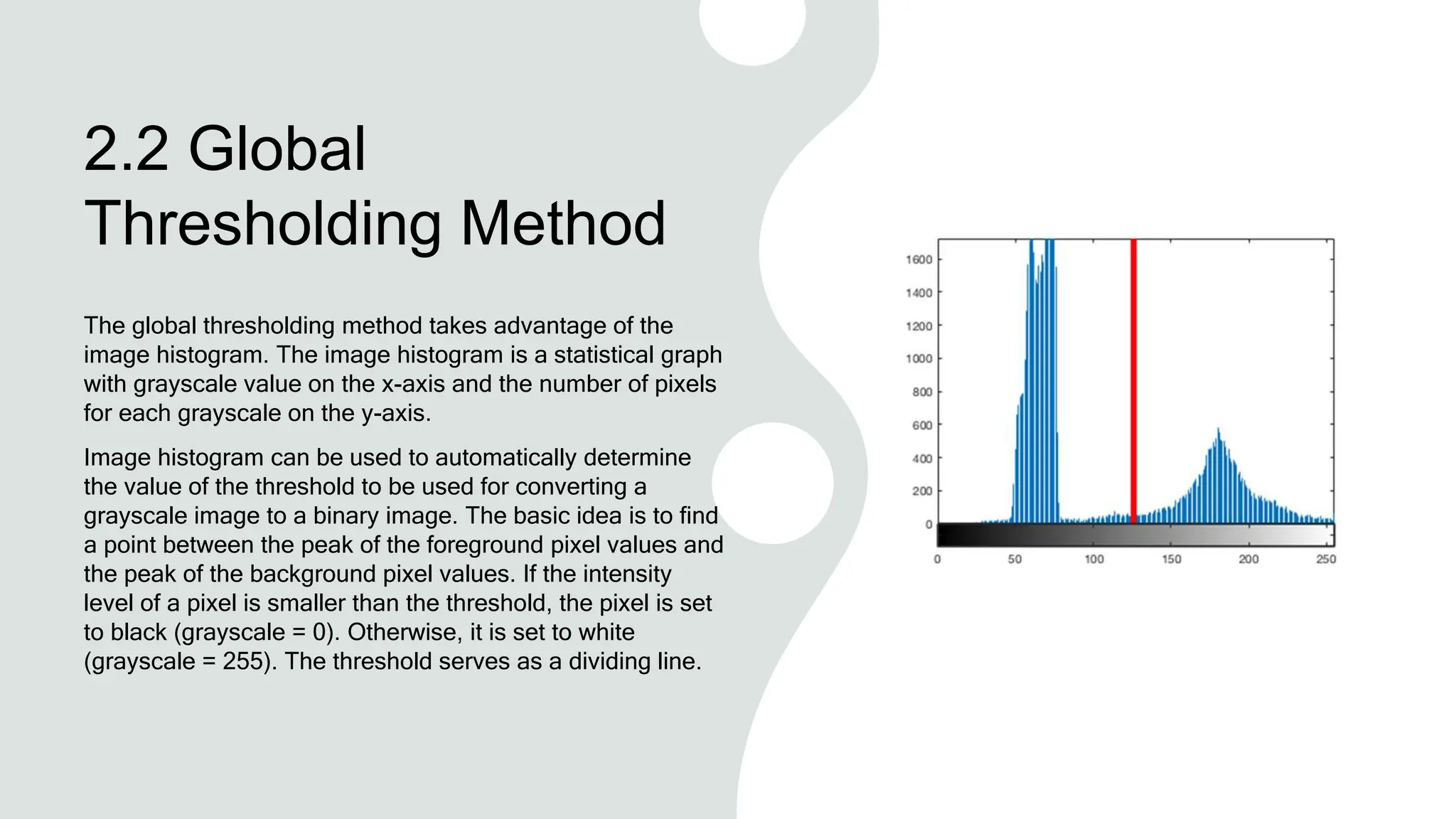 2.2 Global Thresholding Method

The global thresholding method takes advantage of the image histogram. The image histogram is a statistical graph with grayscale value on the x-axis and the number of pixels for each grayscale on the y-axis.

Image histogram can be used to automatically determine the value of the threshold to be used for converting a grayscale image to a binary image. The basic idea is to find a point between the peak of the foreground pixel values and the peak of the background pixel values. If the intensity level of a pixel is smaller than the threshold, the pixel is set to black (grayscale = 0). Otherwise, it is set to white (grayscale = 255). The threshold serves as a dividing line.

1600
1400
1200
1000
800
600
400
200
0
0 50 100 150 200 250